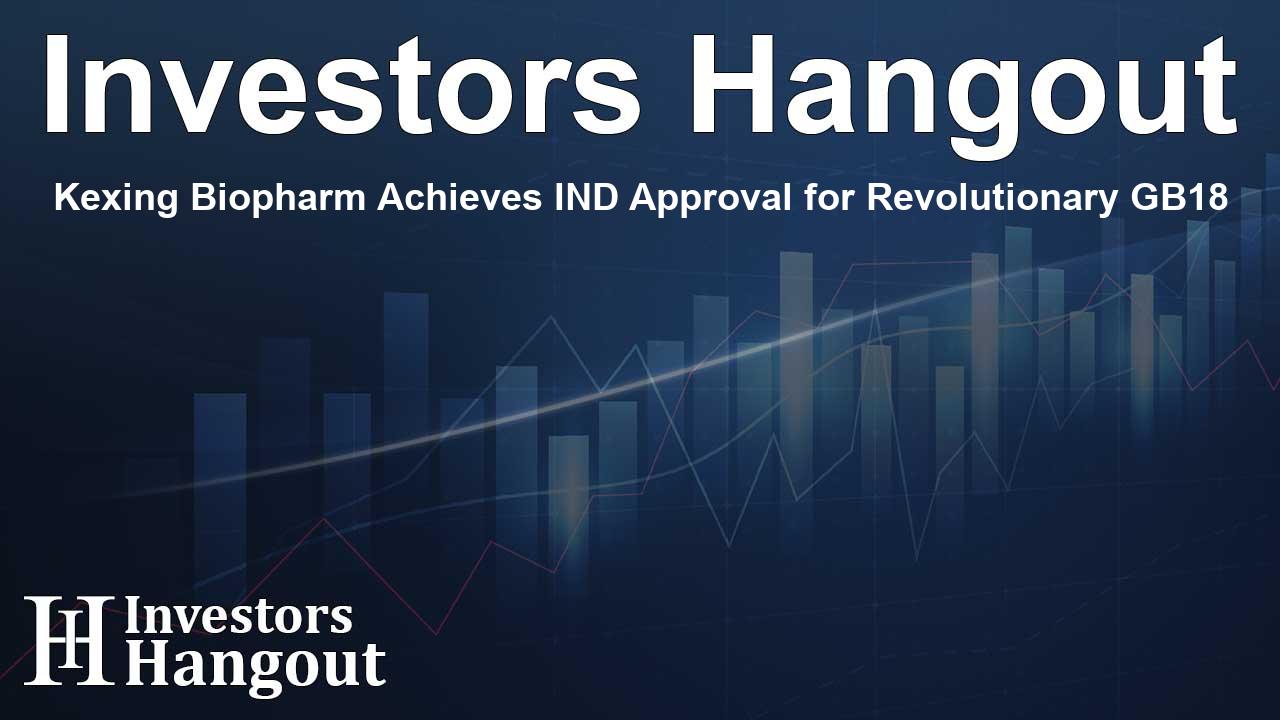 Investors Hangout

Kexing Biopharm Achieves IND Approval for Revolutionary GB18

IH Investors Hangout